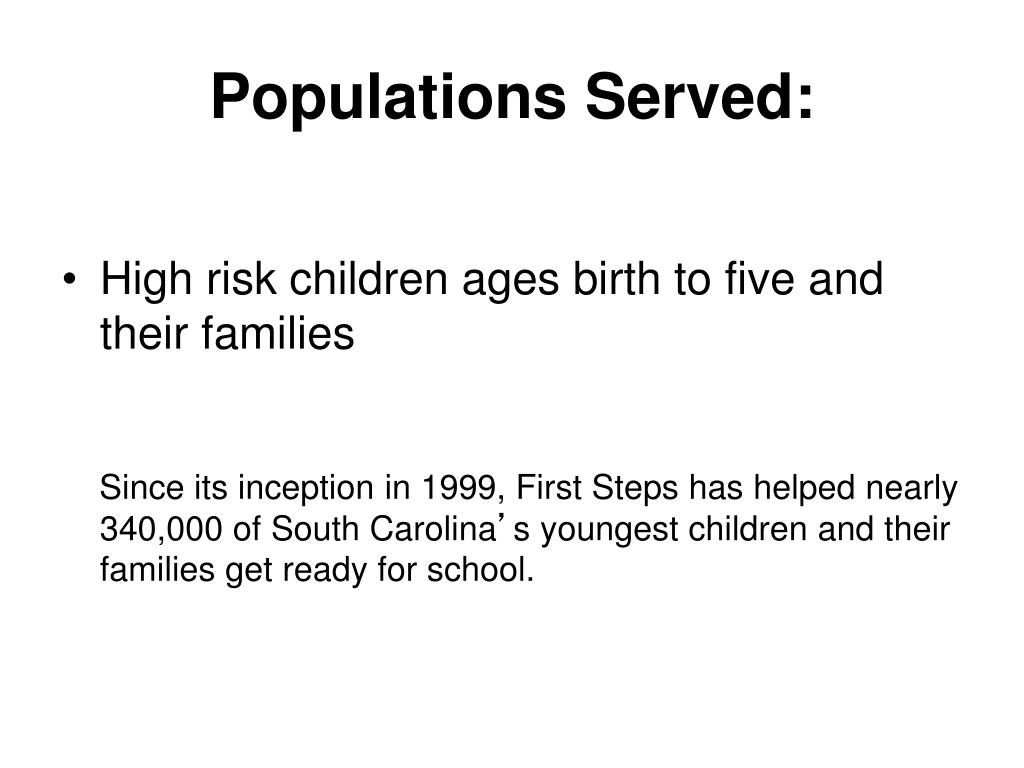 Populations Served:

• High risk children ages birth to five and their families

Since its inception in 1999, First Steps has helped nearly 340,000 of South Carolina's youngest children and their families get ready for school.